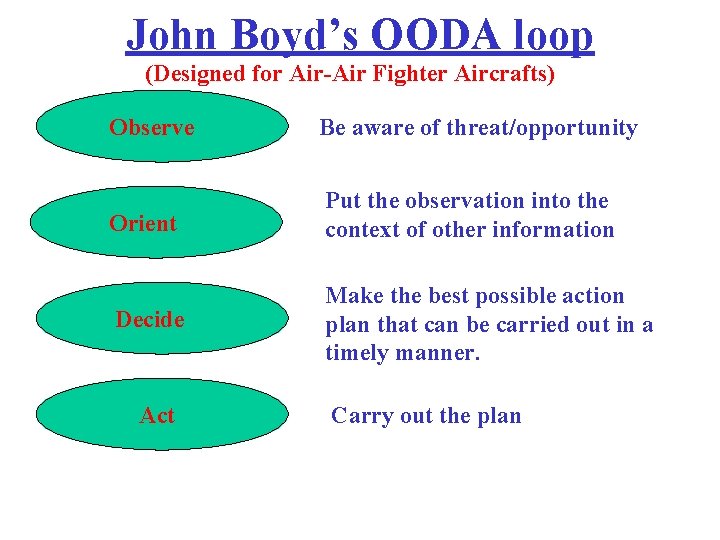 John Boyd's OODA loop
(Designed for Air-Air Fighter Aircrafts)

Observe

Be aware of threat/opportunity

Orient

Put the observation into the context of other information

Decide

Make the best possible action plan that can be carried out in a timely manner.

Act

Carry out the plan